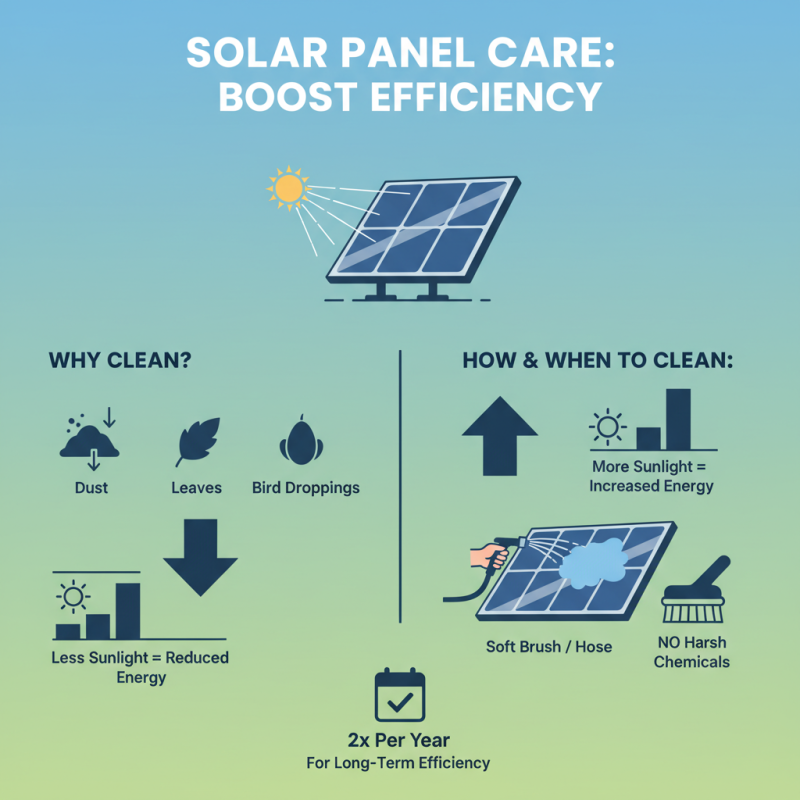 SOLAR PANEL CARE: BOOST EFFICIENCY

WHY CLEAN?

Dust

Leaves

Bird Droppings

Less Sunlight = Reduced Energy

HOW & WHEN TO CLEAN:

More Sunlight = Increased Energy

Soft Brush / Hose

NO Harsh Chemicals

2x Per Year
For Long-Term Efficiency